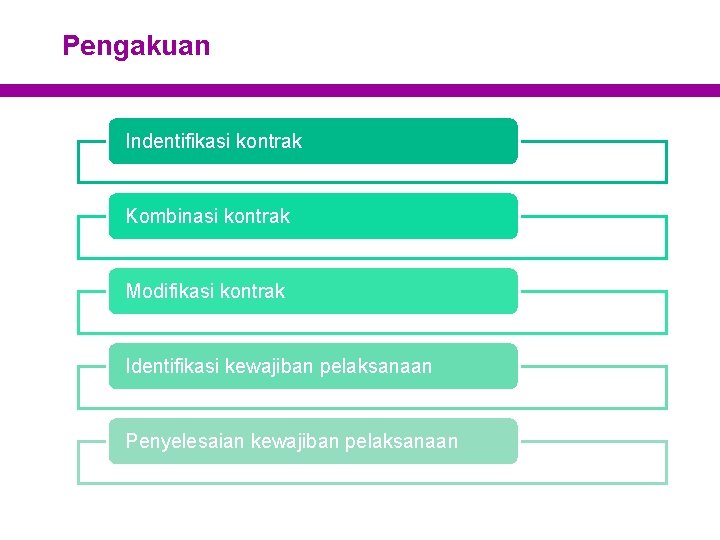 Pengakuan

Indentifikasi kontrak

Kombinasi kontrak

Modifikasi kontrak

Identifikasi kewajiban pelaksanaan

Penyelesaian kewajiban pelaksanaan